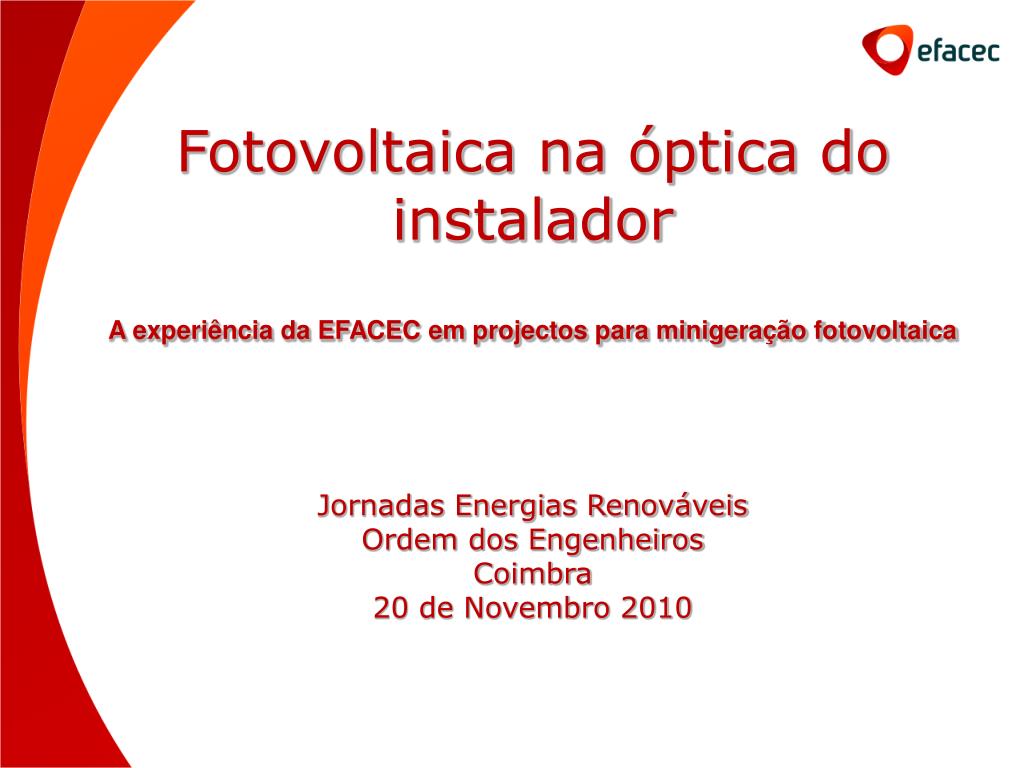 efacec

Fotovoltaica na óptica do instalador

A experiência da EFACEC em projectos para minigeração fotovoltaica

Jornadas Energias Renováveis
Ordem dos Engenheiros
Coimbra
20 de Novembro 2010